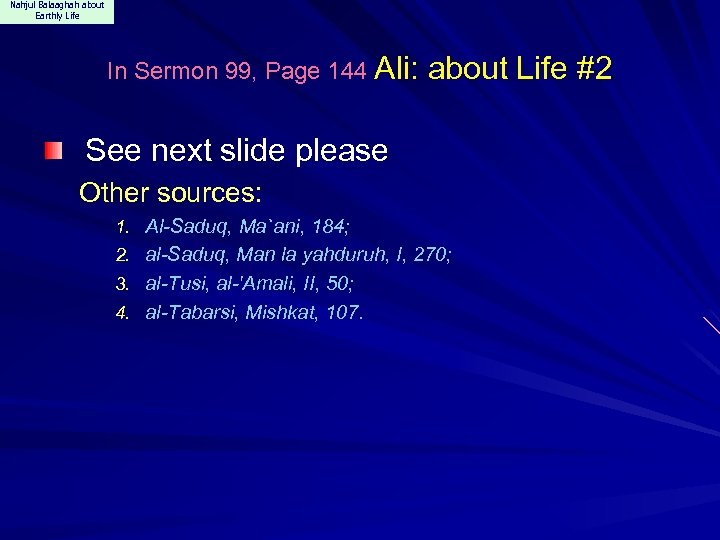 Nahjul Balaaghah about Earthly Life

In Sermon 99, Page 144 Ali: about Life #2

See next slide please

Other sources:

1. Al-Saduq, Ma`ani, 184;
2. al-Saduq, Man la yahduruh, I, 270;
3. al-Tusi, al-'Amali, II, 50;
4. al-Tabarsi, Mishkat, 107.